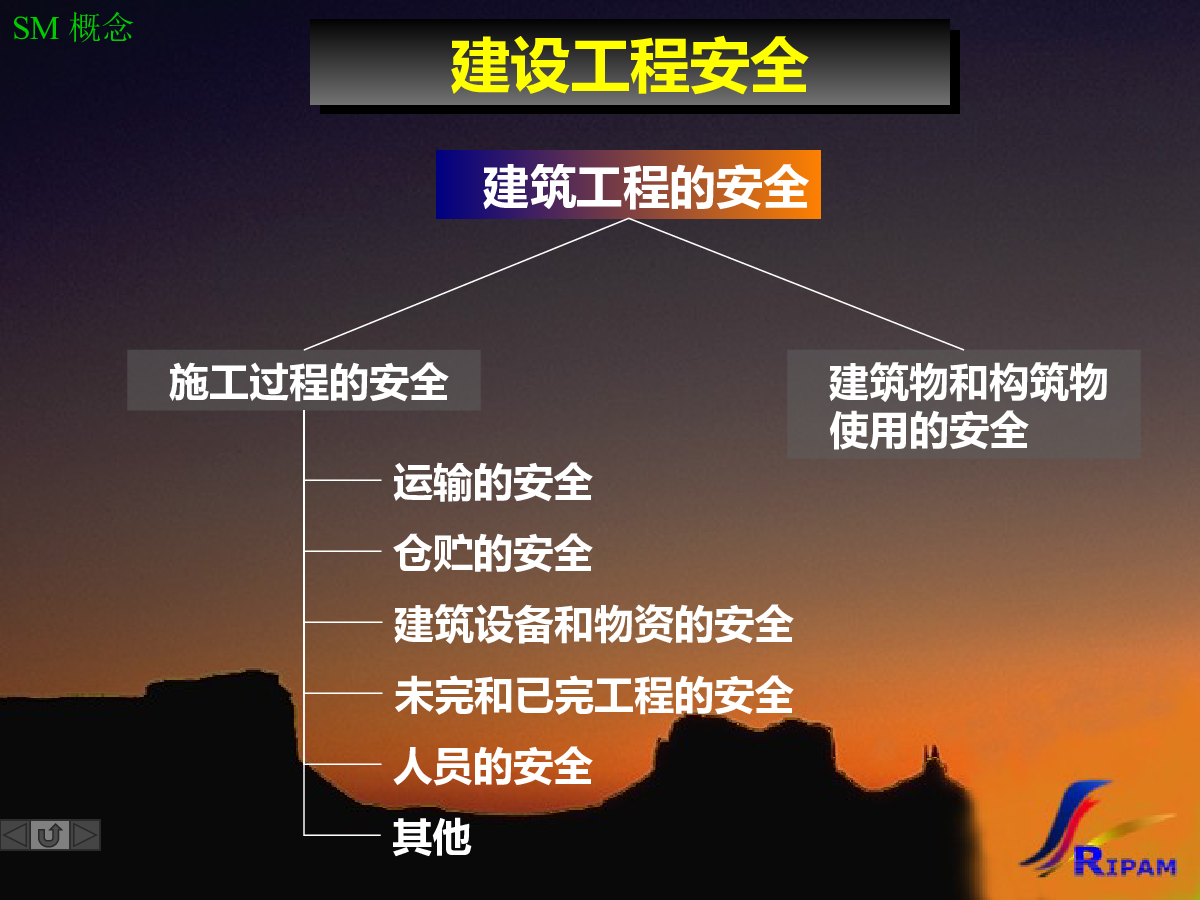 SM 概念

建设工程安全

建筑工程的安全

施工过程的安全

建筑物和构筑物使用的安全

运输的安全

仓贮的安全

建筑设备和物资的安全

未完和已完工程的安全

人员的安全

其他

RIPAM